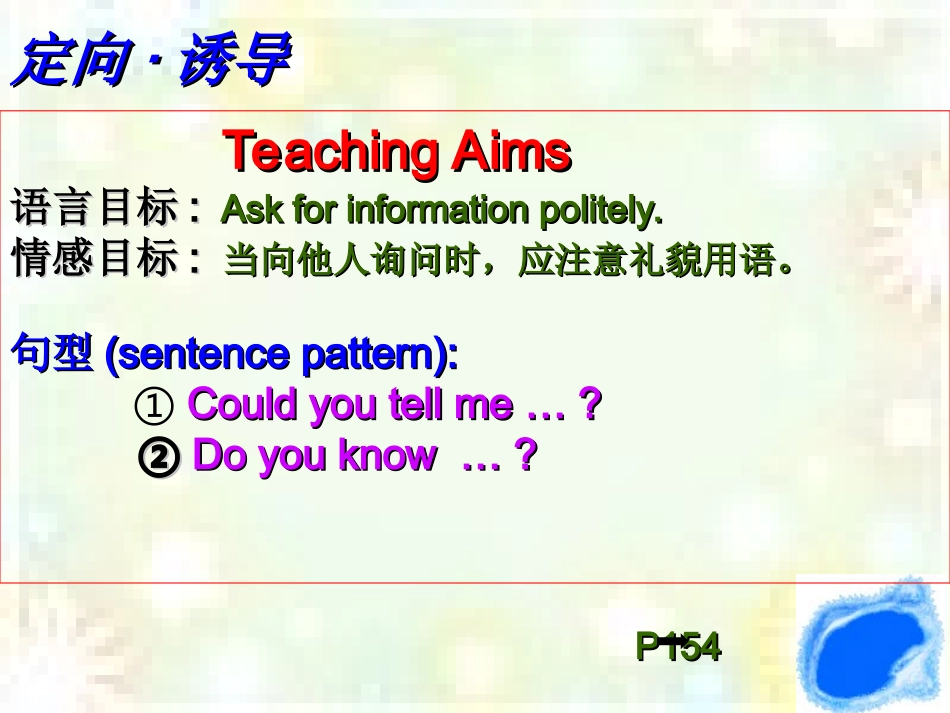 定向 · 诱导

Teaching Aims

语言目标： Ask for information politely.

情感目标： 当向他人询问时，应注意礼貌用语。

句型 (sentence pattern):

① Could you tell me … ?

② Do you know … ?

P154